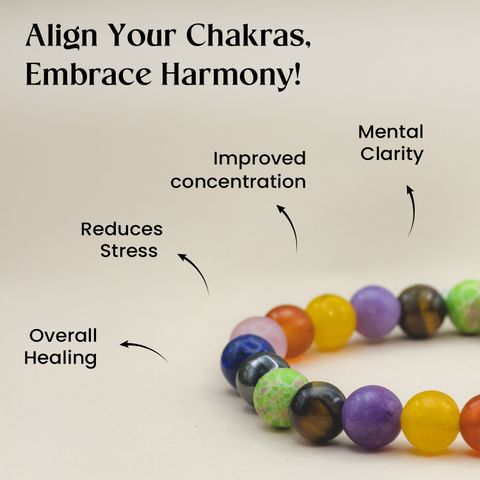 Align Your Chakras, Embrace Harmony!

Mental Clarity

Improved concentration

Reduces Stress

Overall Healing